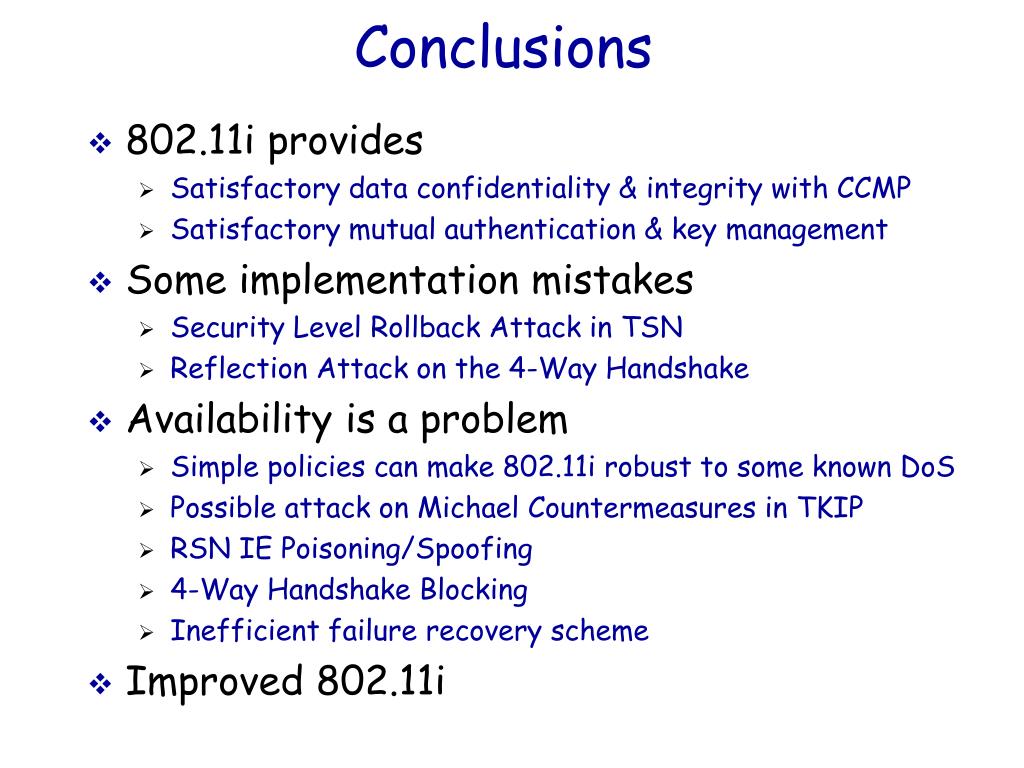 Conclusions

❖ 802.11i provides
➢ Satisfactory data confidentiality & integrity with CCMP
➢ Satisfactory mutual authentication & key management

❖ Some implementation mistakes
➢ Security Level Rollback Attack in TSN
➢ Reflection Attack on the 4-Way Handshake

❖ Availability is a problem
➢ Simple policies can make 802.11i robust to some known DoS
➢ Possible attack on Michael Countermeasures in TKIP
➢ RSN IE Poisoning/Spoofing
➢ 4-Way Handshake Blocking
➢ Inefficient failure recovery scheme

❖ Improved 802.11i